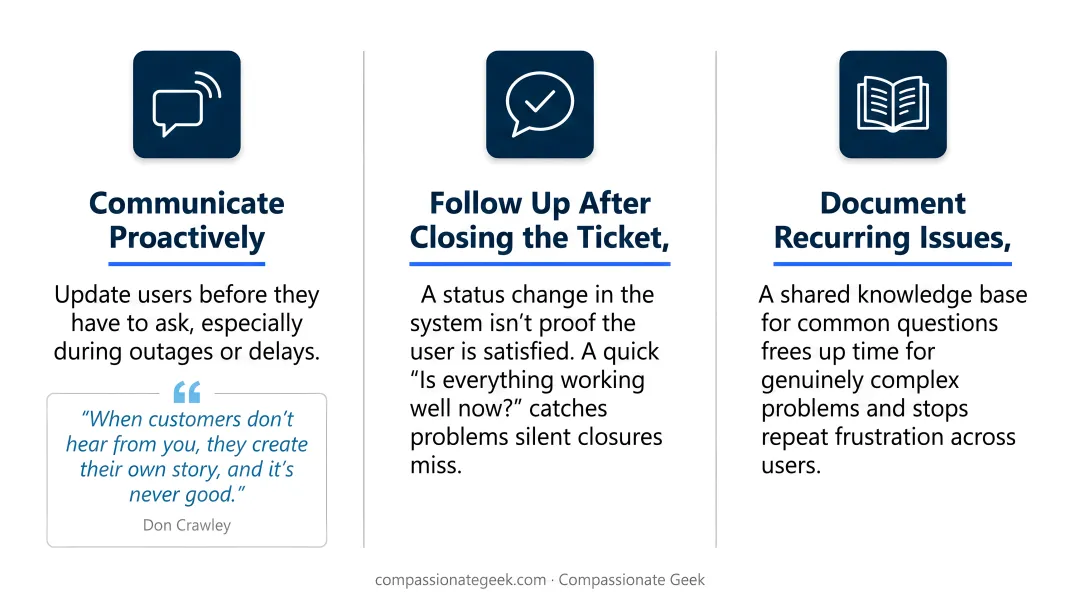 Communicate Proactively

Update users before they have to ask, especially during outages or delays.

“When customers don’t hear from you, they create their own story, and it’s never good.”

Don Crawley

Follow Up After Closing the Ticket,

A status change in the system isn’t proof the user is satisfied. A quick “Is everything working well now?” catches problems silent closures miss.

Document Recurring Issues,

A shared knowledge base for common questions frees up time for genuinely complex problems and stops repeat frustration across users.

compassionategeek.com · Compassionate Geek